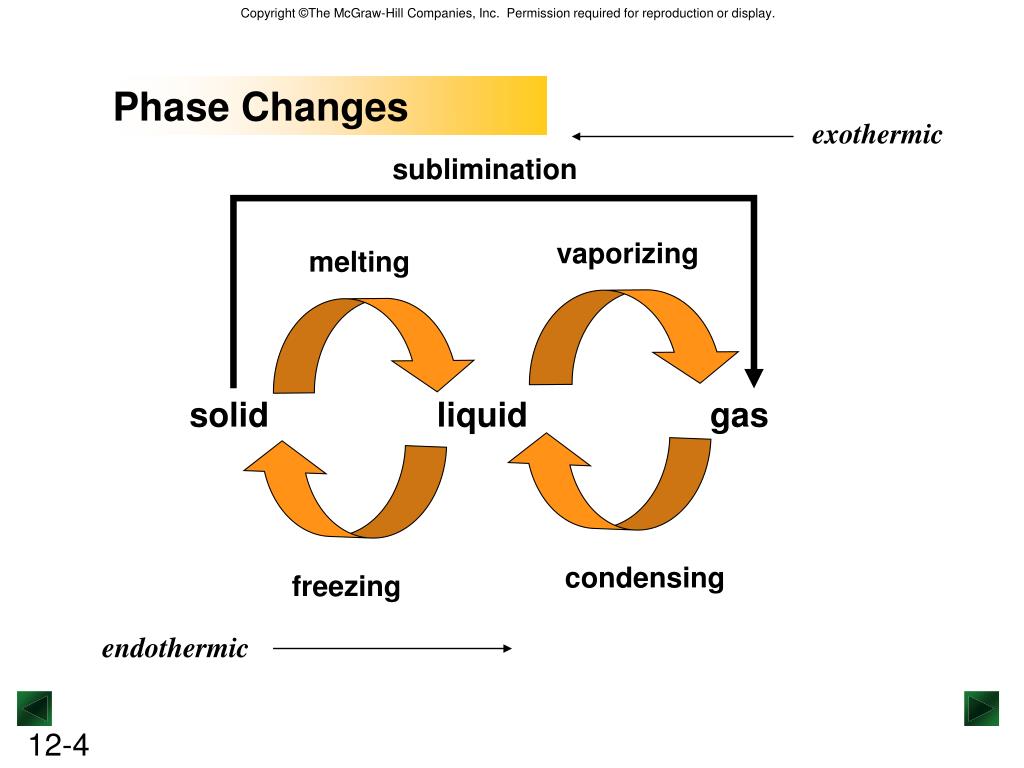 Copyright ©The McGraw-Hill Companies, Inc. Permission required for reproduction or display.

Phase Changes

exothermic

sublimination

melting

vaporizing

solid

liquid

gas

freezing

condensing

endothermic

12-4